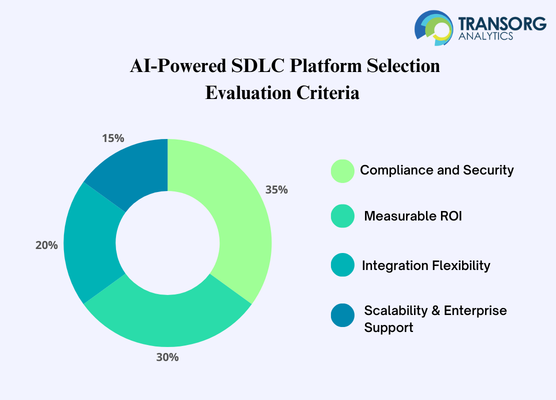 TRANSORG ANALYTICS

AI-Powered SDLC Platform Selection Evaluation Criteria

15%

35%

20%

30%

Compliance and Security

Measurable ROI

Integration Flexibility

Scalability & Enterprise Support